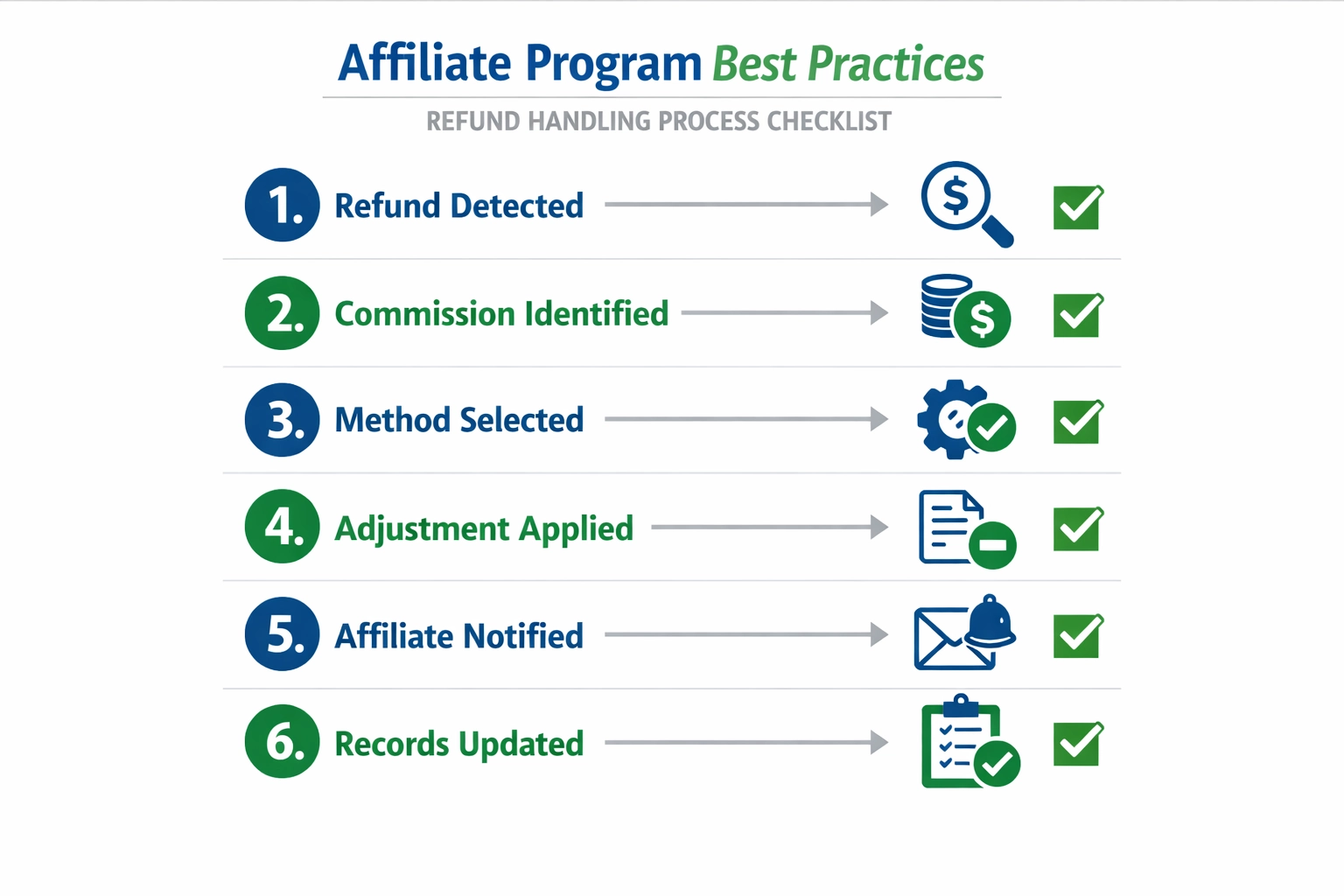 Affiliate Program Best Practices

REFUND HANDLING PROCESS CHECKLIST

1. Refund Detected

2. Commission Identified

3. Method Selected

4. Adjustment Applied

5. Affiliate Notified

6. Records Updated